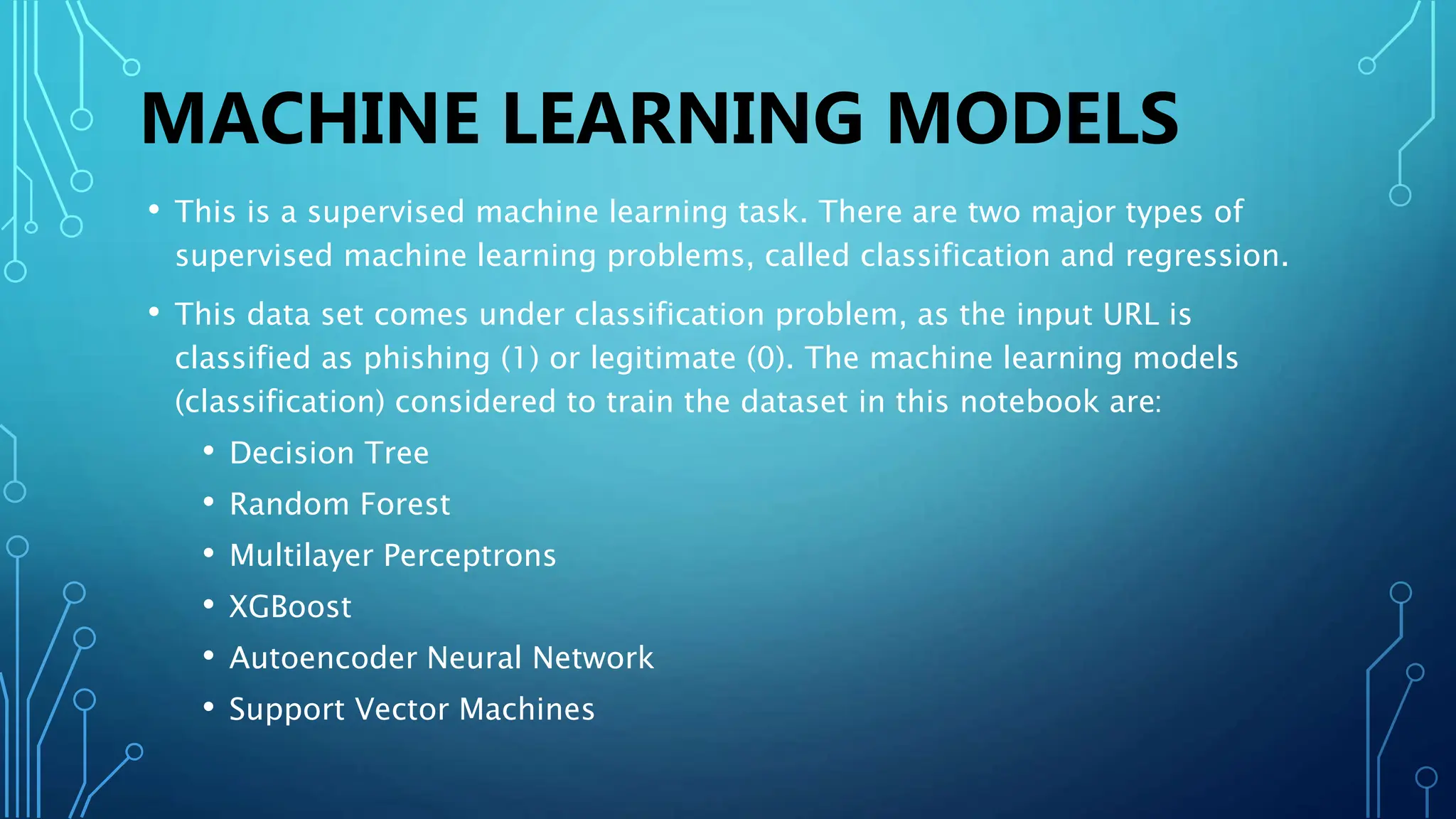 MACHINE LEARNING MODELS

• This is a supervised machine learning task. There are two major types of supervised machine learning problems, called classification and regression.

• This data set comes under classification problem, as the input URL is classified as phishing (1) or legitimate (0). The machine learning models (classification) considered to train the dataset in this notebook are:

• Decision Tree
• Random Forest
• Multilayer Perceptrons
• XGBoost
• Autoencoder Neural Network
• Support Vector Machines